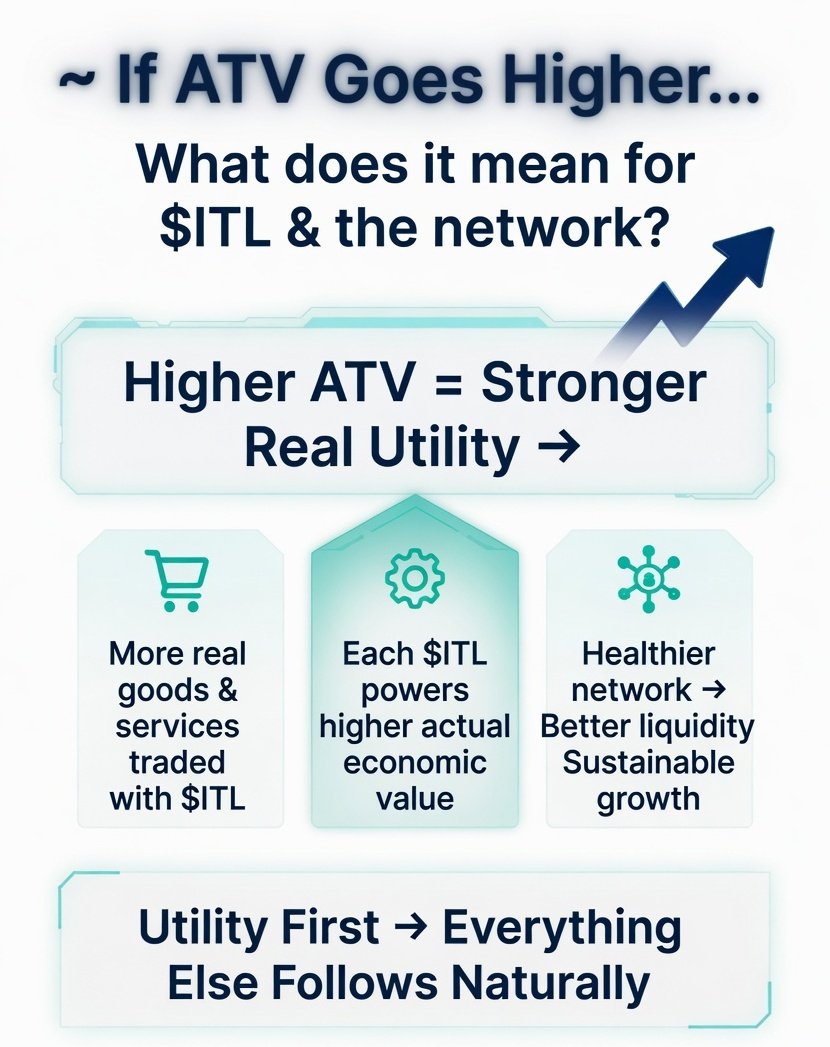 ~ If ATV Goes Higher...

What does it mean for \$ITL & the network?

Higher ATV = Stronger Real Utility →

More real goods & services traded with \$ITL

Each \$ITL powers higher actual economic value

Healthier network → Better liquidity Sustainable growth

Utility First → Everything Else Follows Naturally